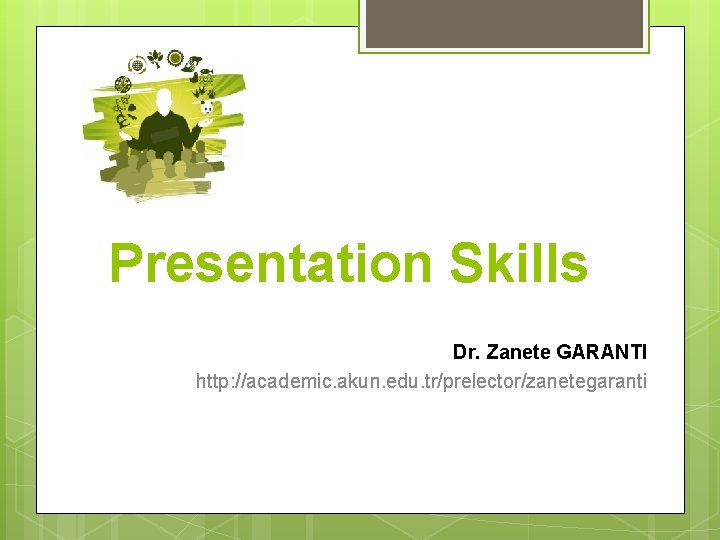 Presentation Skills

Dr. Zanete GARANTI

http://academic.akun.edu.tr/prelector/zanetegaranti